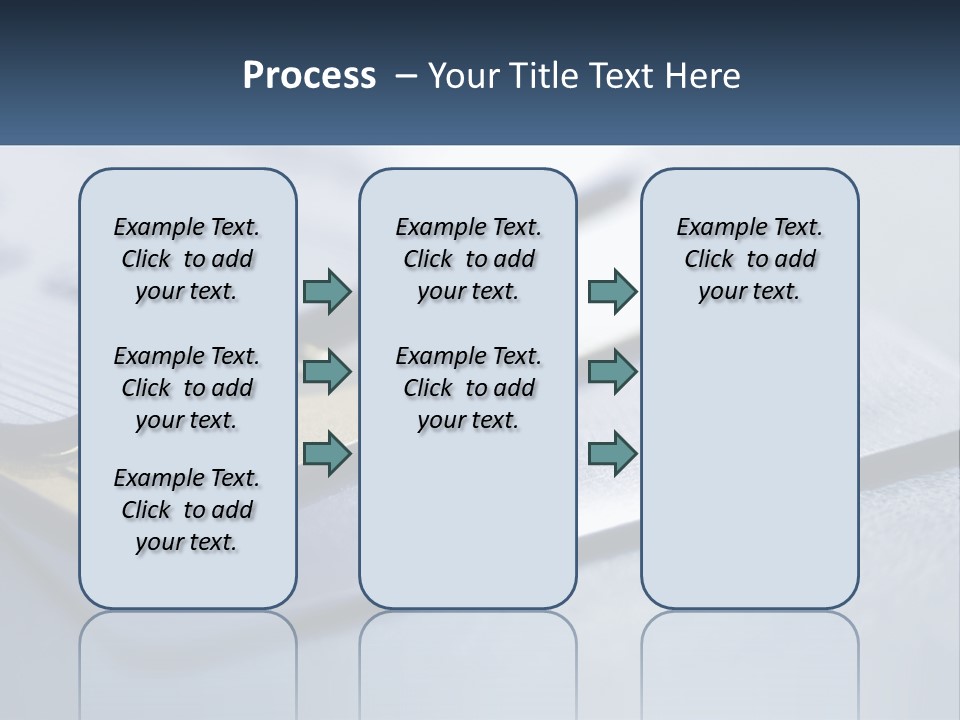 Process – Your Title Text Here

Example Text. Click to add your text.

Example Text. Click to add your text.

Example Text. Click to add your text.

Example Text. Click to add your text.

Example Text. Click to add your text.

Example Text. Click to add your text.